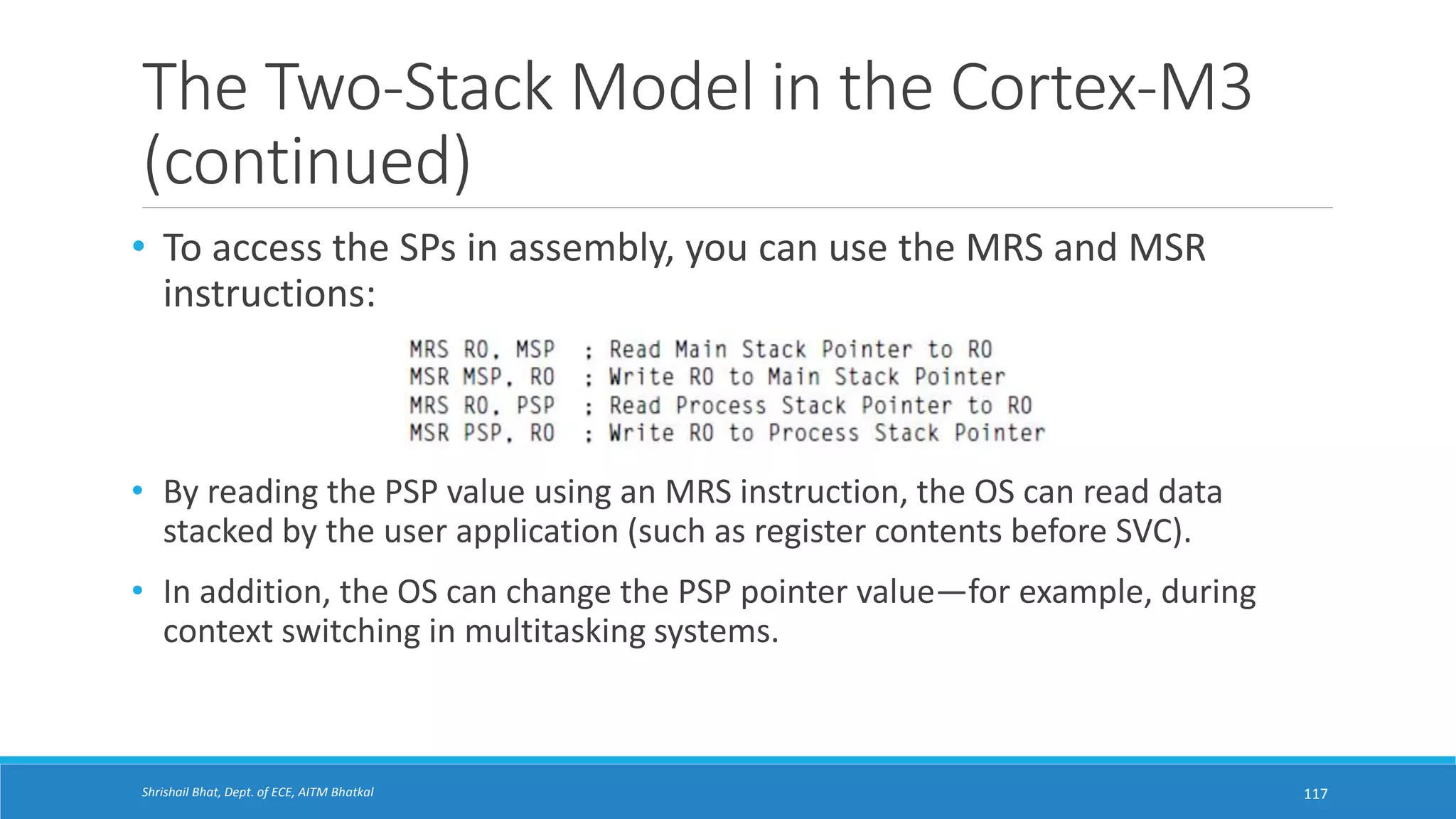 The Two-Stack Model in the Cortex-M3 (continued)

• To access the SPs in assembly, you can use the MRS and MSR instructions:

MRS R0, MSP ; Read Main Stack Pointer to R0
MSR MSP, R0 ; Write R0 to Main Stack Pointer
MRS R0, PSP ; Read Process Stack Pointer to R0
MSR PSP, R0 ; Write R0 to Process Stack Pointer

• By reading the PSP value using an MRS instruction, the OS can read data stacked by the user application (such as register contents before SVC).

• In addition, the OS can change the PSP pointer value—for example, during context switching in multitasking systems.

Shrishail Bhat, Dept. of ECE, AITM Bhatkal

117